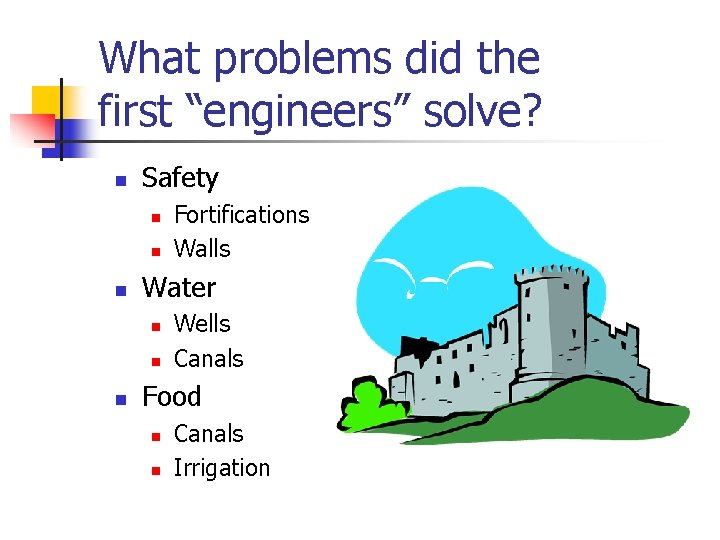 What problems did the first “engineers” solve?

- Safety
  - Fortifications
  - Walls
- Water
  - Wells
  - Canals
- Food
  - Canals
  - Irrigation